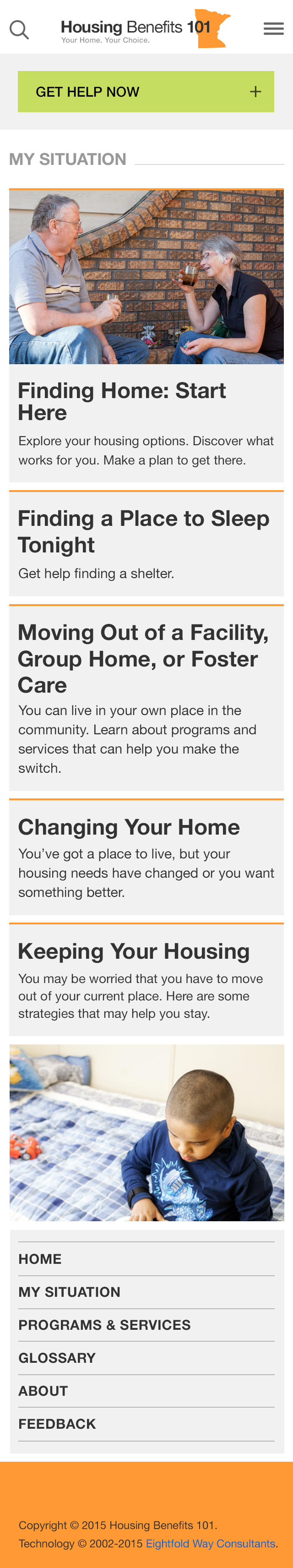 Housing Benefits 101
Your Home. Your Choice.

GET HELP NOW +

MY SITUATION

Finding Home: Start Here

Explore your housing options. Discover what works for you. Make a plan to get there.

Finding a Place to Sleep Tonight

Get help finding a shelter.

Moving Out of a Facility, Group Home, or Foster Care

You can live in your own place in the community. Learn about programs and services that can help you make the switch.

Changing Your Home

You've got a place to live, but your housing needs have changed or you want something better.

Keeping Your Housing

You may be worried that you have to move out of your current place. Here are some strategies that may help you stay.

HOME
MY SITUATION
PROGRAMS & SERVICES
GLOSSARY
ABOUT
FEEDBACK

Copyright © 2015 Housing Benefits 101.
Technology © 2002-2015 Eightfold Way Consultants.